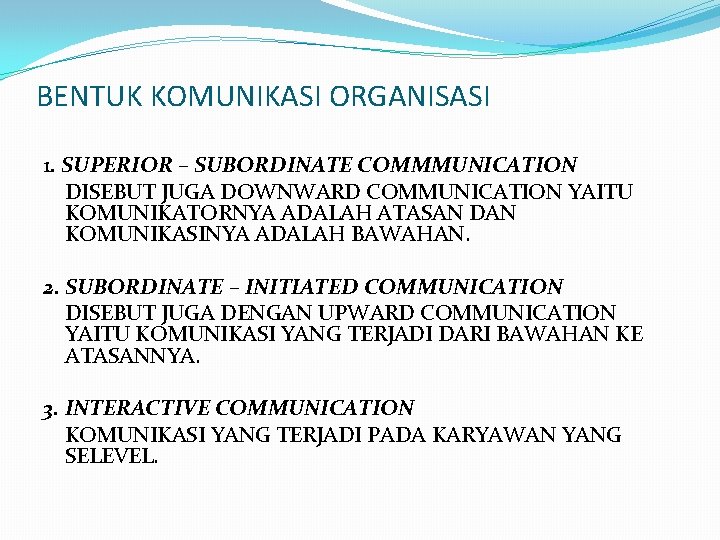 BENTUK KOMUNIKASI ORGANISASI

1. SUPERIOR – SUBORDINATE COMMMUNICATION
DISEBUT JUGA DOWNWARD COMMUNICATION YAITU KOMUNIKATORNYA ADALAH ATASAN DAN KOMUNIKASINYA ADALAH BAWAHAN.

2. SUBORDINATE – INITIATED COMMUNICATION
DISEBUT JUGA DENGAN UPWARD COMMUNICATION YAITU KOMUNIKASI YANG TERJADI DARI BAWAHAN KE ATASANNYA.

3. INTERACTIVE COMMUNICATION
KOMUNIKASI YANG TERJADI PADA KARYAWAN YANG SELEVEL.